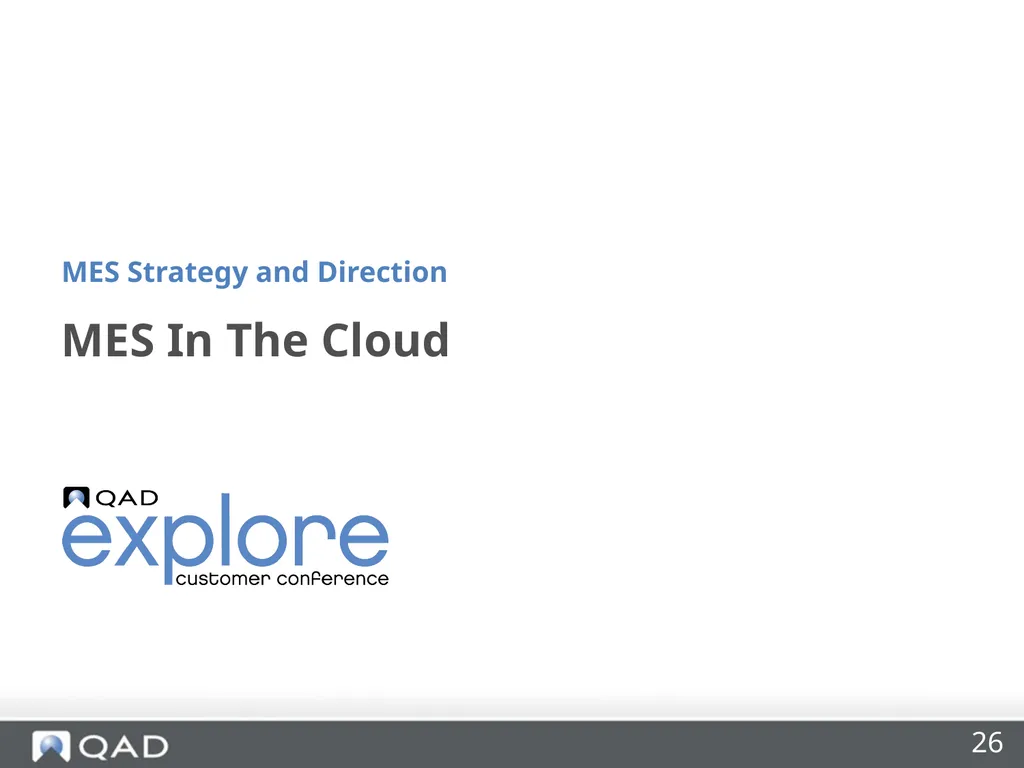 MES Strategy and Direction

MES In The Cloud

QAD
explore
customer conference

QAD

26